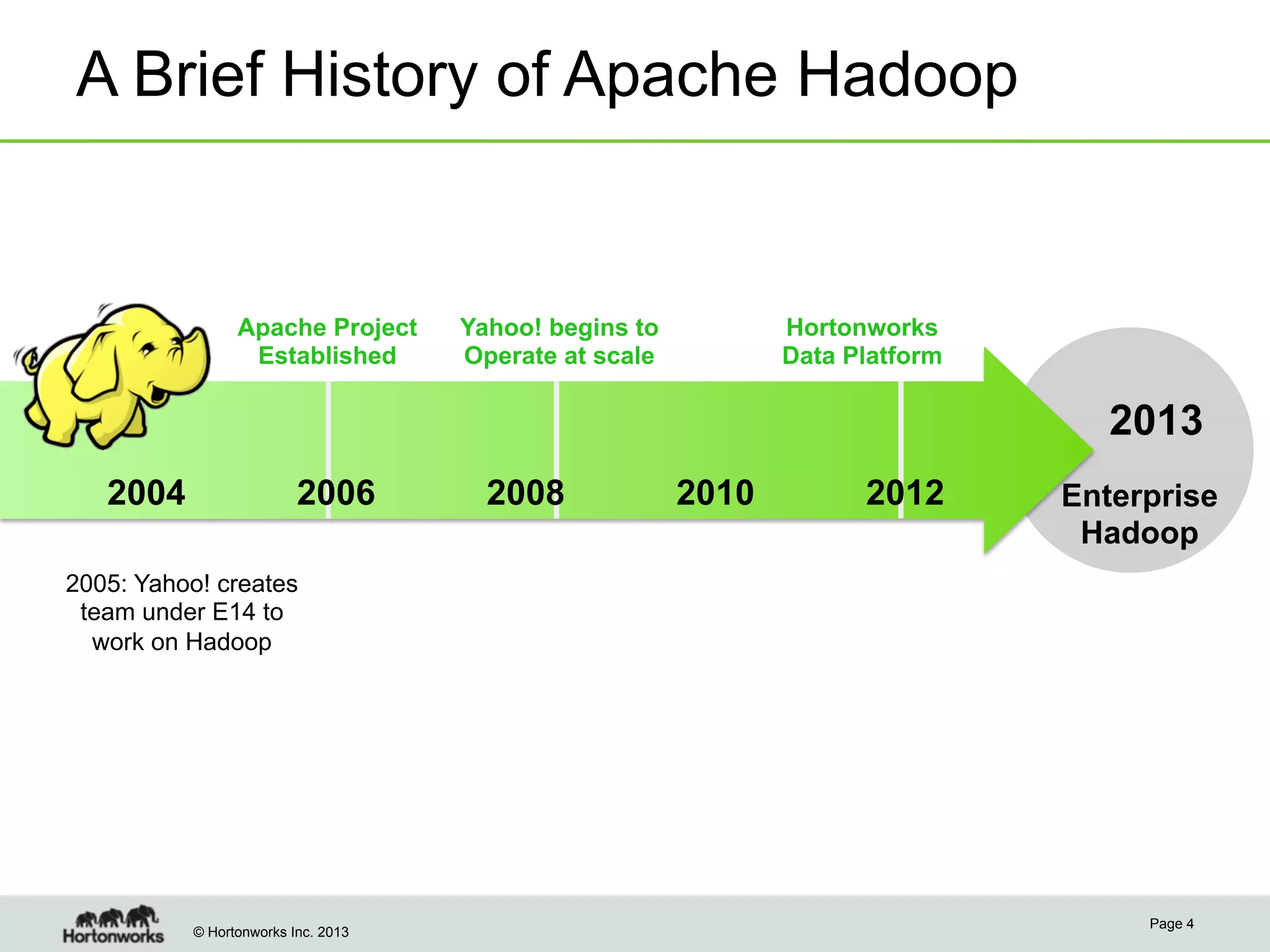 A Brief History of Apache Hadoop

Apache Project Established

Yahoo! begins to Operate at scale

Hortonworks Data Platform

2004

2006

2008

2010

2012

2013

Enterprise Hadoop

2005: Yahoo! creates team under E14 to work on Hadoop

Hortonworks

© Hortonworks Inc. 2013

Page 4